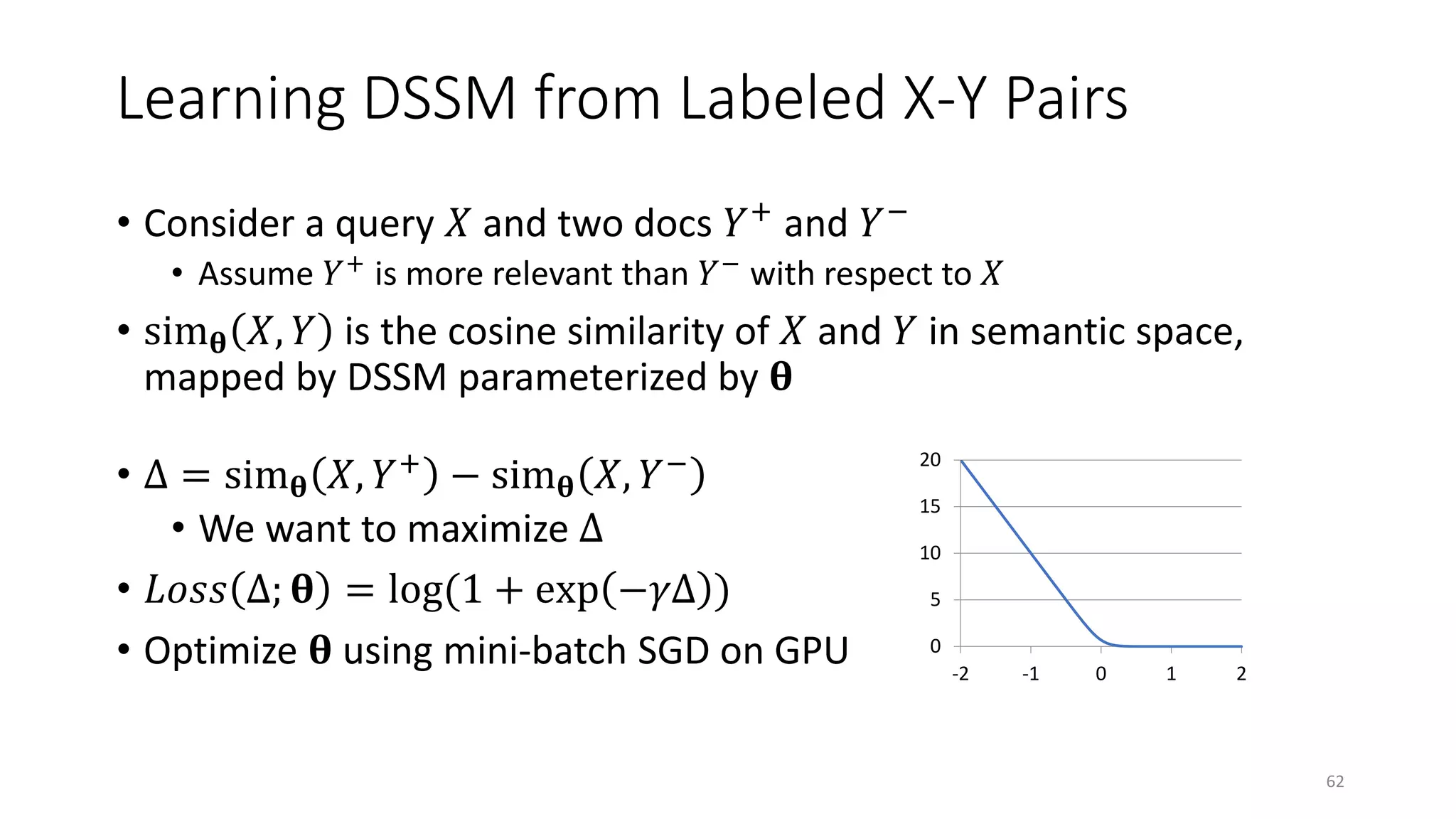 Learning DSSM from Labeled X-Y Pairs

• Consider a query $X$ and two docs $Y^+$ and $Y^-$
  • Assume $Y^+$ is more relevant than $Y^-$ with respect to $X$
• $\text{sim}_{\boldsymbol{\theta}}(X, Y)$ is the cosine similarity of $X$ and $Y$ in semantic space, mapped by DSSM parameterized by $\boldsymbol{\theta}$

• $\Delta = \text{sim}_{\boldsymbol{\theta}}(X, Y^+) - \text{sim}_{\boldsymbol{\theta}}(X, Y^-)$
  • We want to maximize $\Delta$
• $Loss(\Delta; \boldsymbol{\theta}) = \log(1 + \exp(-\gamma\Delta))$
• Optimize $\boldsymbol{\theta}$ using mini-batch SGD on GPU

20
15
10
5
0
-2
-1
0
1
2

62